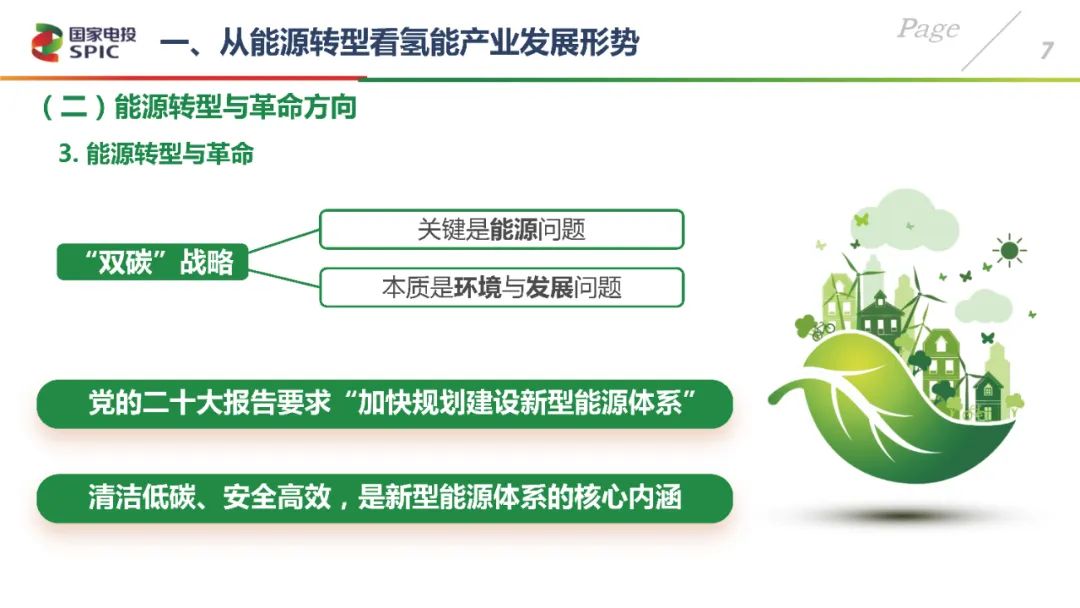 国家电投 SPIC

一、从能源转型看氢能产业发展形势

Page 7

（二）能源转型与革命方向

3. 能源转型与革命

“双碳”战略

关键是能源问题

本质是环境与发展问题

党的二十大报告要求“加快规划建设新型能源体系”

清洁低碳、安全高效，是新型能源体系的核心内涵